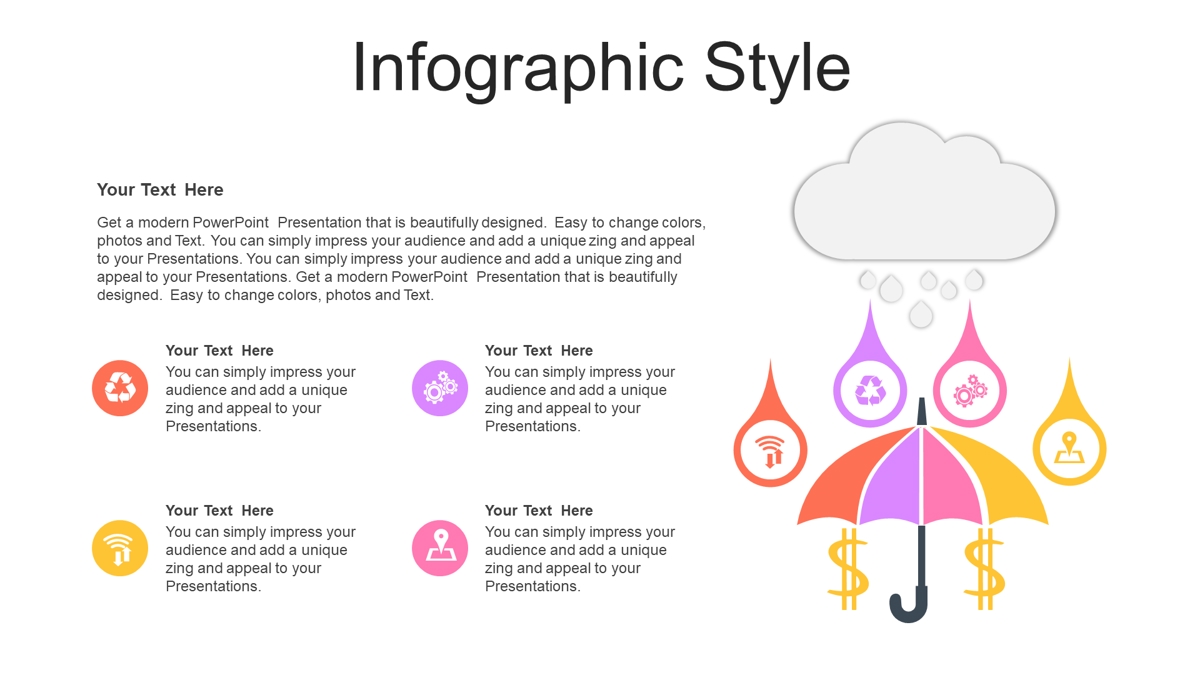 Infographic Style

Your Text Here

Get a modern PowerPoint Presentation that is beautifully designed. Easy to change colors, photos and Text. You can simply impress your audience and add a unique zing and appeal to your Presentations. You can simply impress your audience and add a unique zing and appeal to your Presentations. Get a modern PowerPoint Presentation that is beautifully designed. Easy to change colors, photos and Text.

Your Text Here
You can simply impress your audience and add a unique zing and appeal to your Presentations.

Your Text Here
You can simply impress your audience and add a unique zing and appeal to your Presentations.

Your Text Here
You can simply impress your audience and add a unique zing and appeal to your Presentations.

Your Text Here
You can simply impress your audience and add a unique zing and appeal to your Presentations.

$ $